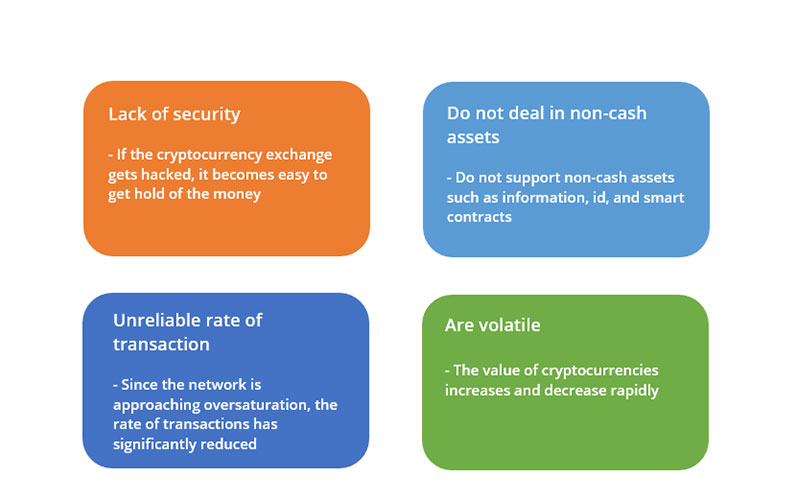 Lack of security

- If the cryptocurrency exchange gets hacked, it becomes easy to get hold of the money

Do not deal in non-cash assets

- Do not support non-cash assets such as information, id, and smart contracts

Unreliable rate of transaction

- Since the network is approaching oversaturation, the rate of transactions has significantly reduced

Are volatile

- The value of cryptocurrencies increases and decrease rapidly